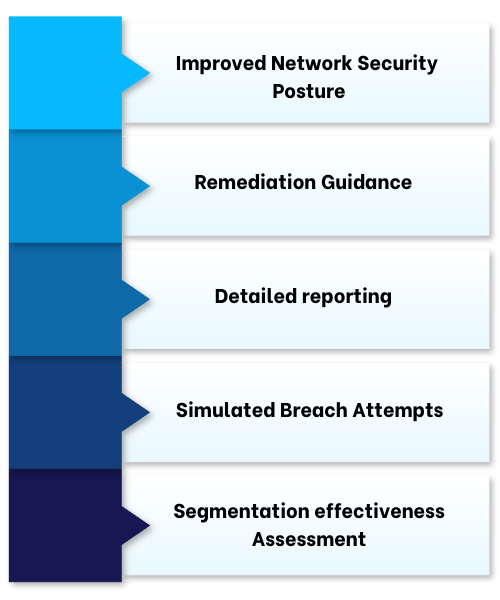 Improved Network Security Posture

Remediation Guidance

Detailed reporting

Simulated Breach Attempts

Segmentation effectiveness Assessment